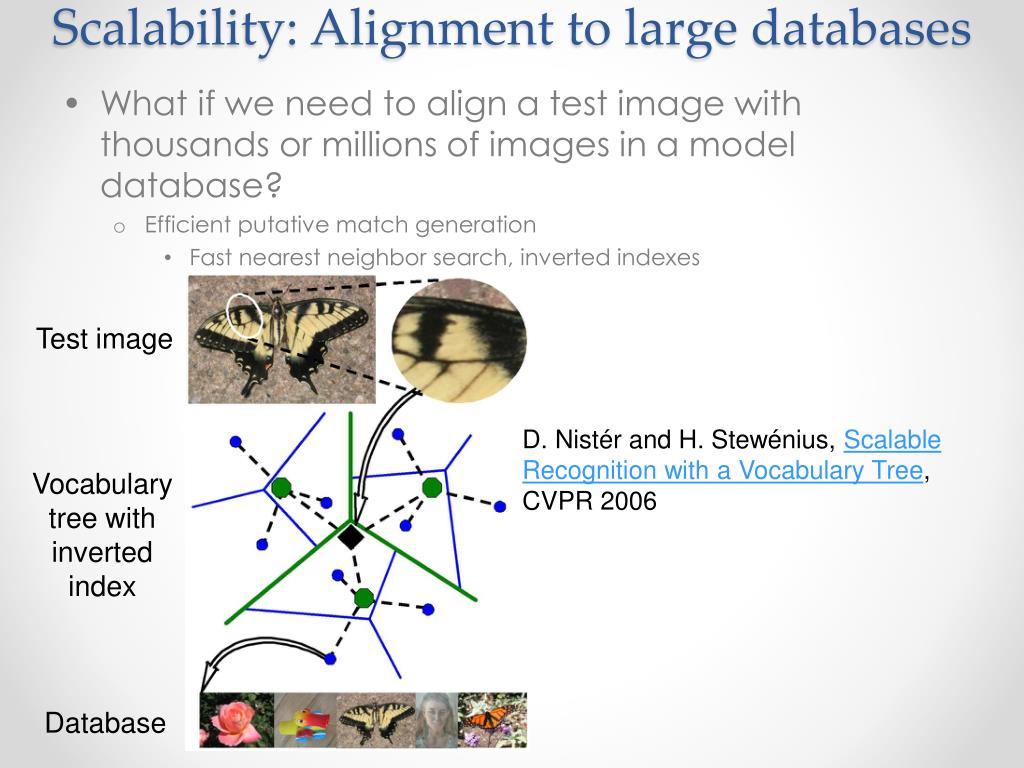 Scalability: Alignment to large databases

• What if we need to align a test image with thousands or millions of images in a model database?
o Efficient putative match generation
• Fast nearest neighbor search, inverted indexes

Test image

Vocabulary tree with inverted index

Database

D. Nistér and H. Stewénius, Scalable Recognition with a Vocabulary Tree, CVPR 2006